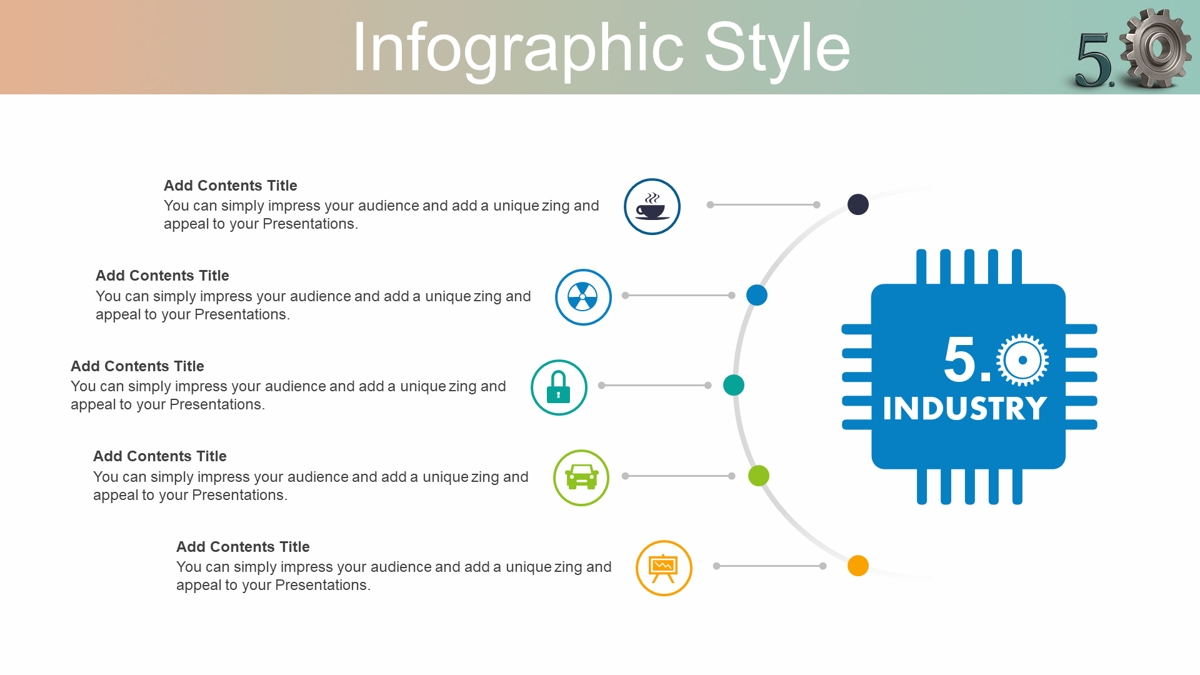 Infographic Style

5.

Add Contents Title
You can simply impress your audience and add a unique zing and appeal to your Presentations.

Add Contents Title
You can simply impress your audience and add a unique zing and appeal to your Presentations.

Add Contents Title
You can simply impress your audience and add a unique zing and appeal to your Presentations.

Add Contents Title
You can simply impress your audience and add a unique zing and appeal to your Presentations.

Add Contents Title
You can simply impress your audience and add a unique zing and appeal to your Presentations.

5.
INDUSTRY